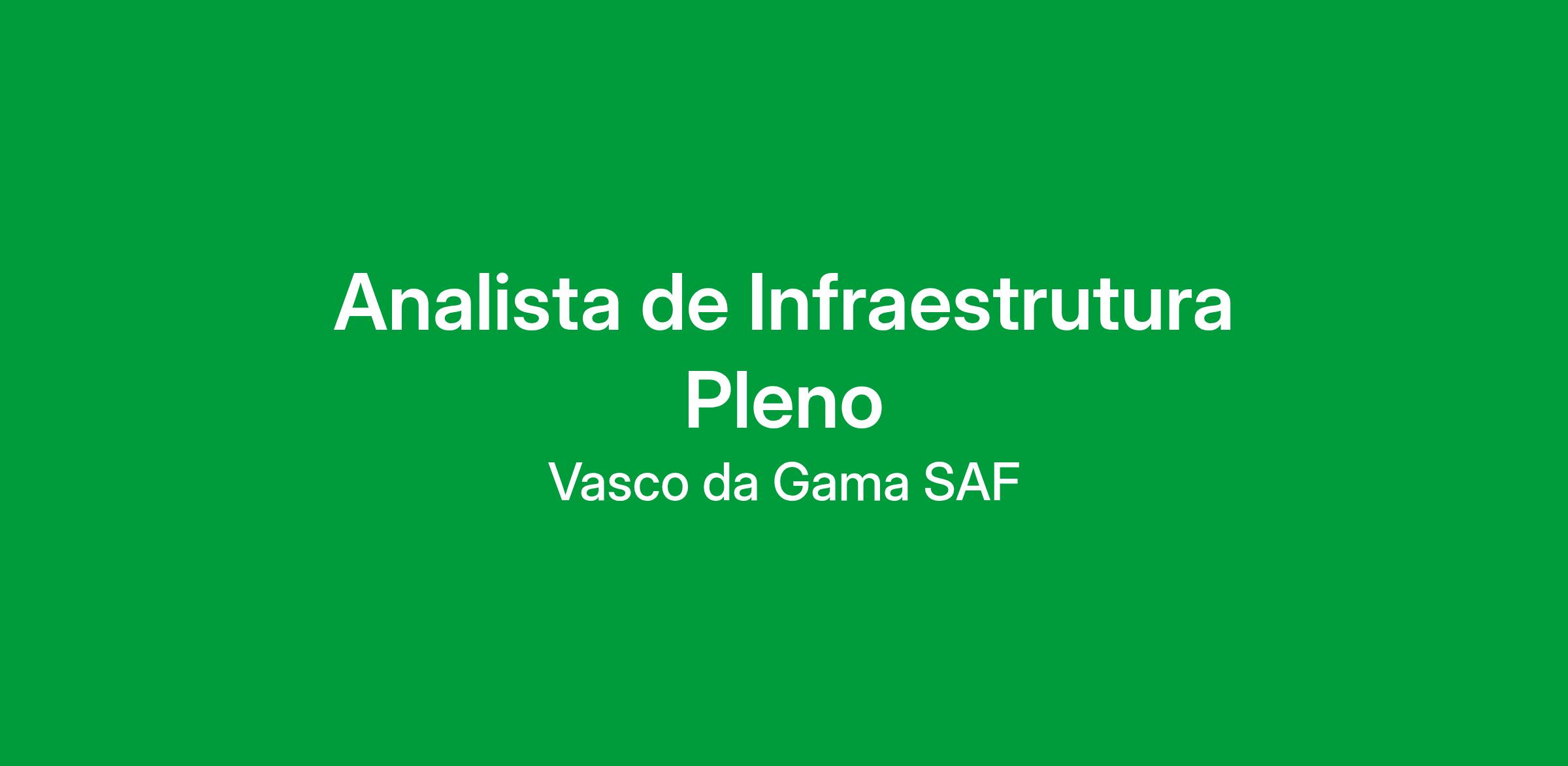 Analista de Infraestrutura Pleno

Vasco da Gama SAF